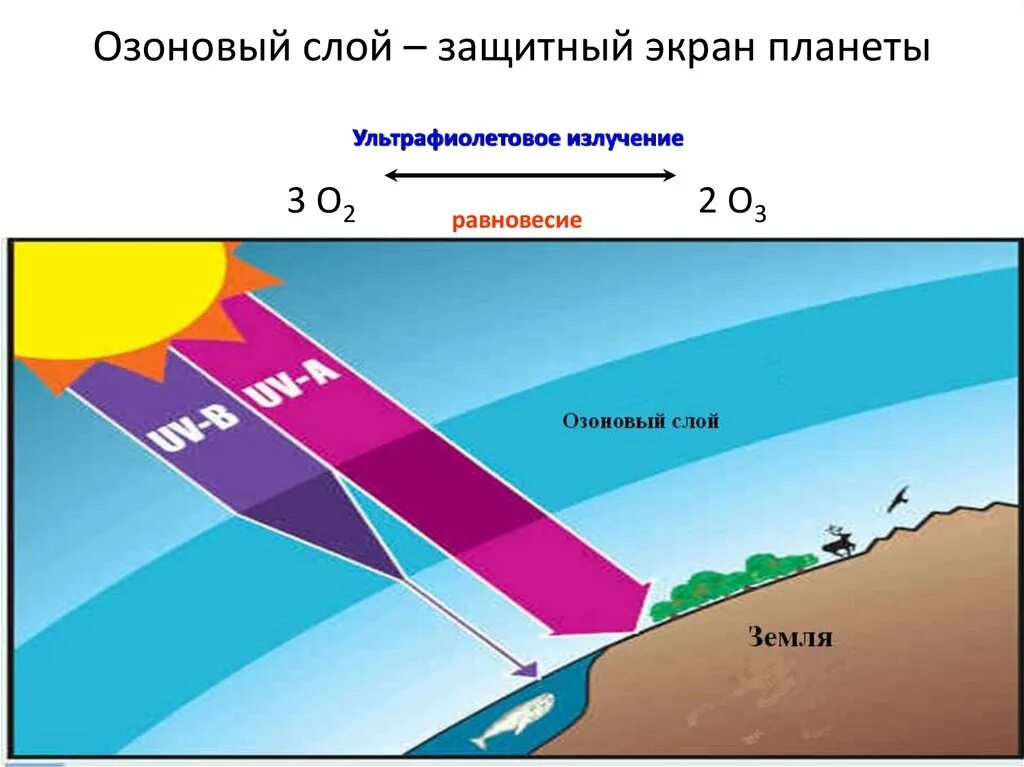 Озоновый слой – защитный экран планеты

Ультрафиолетовое излучение

$3\ O_2$ равновесие $2\ O_3$

UV-B

UV-A

Озоновый слой

Земля